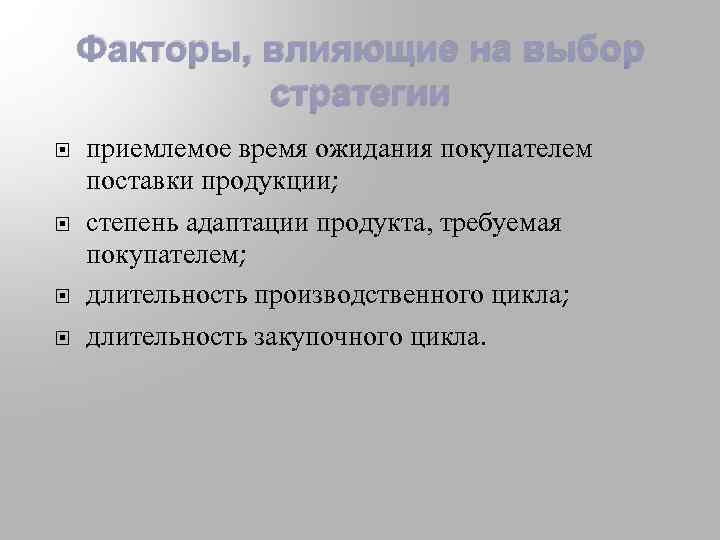 Факторы, влияющие на выбор стратегии

приемлемое время ожидания покупателем поставки продукции;

степень адаптации продукта, требуемая покупателем;

длительность производственного цикла;

длительность закупочного цикла.